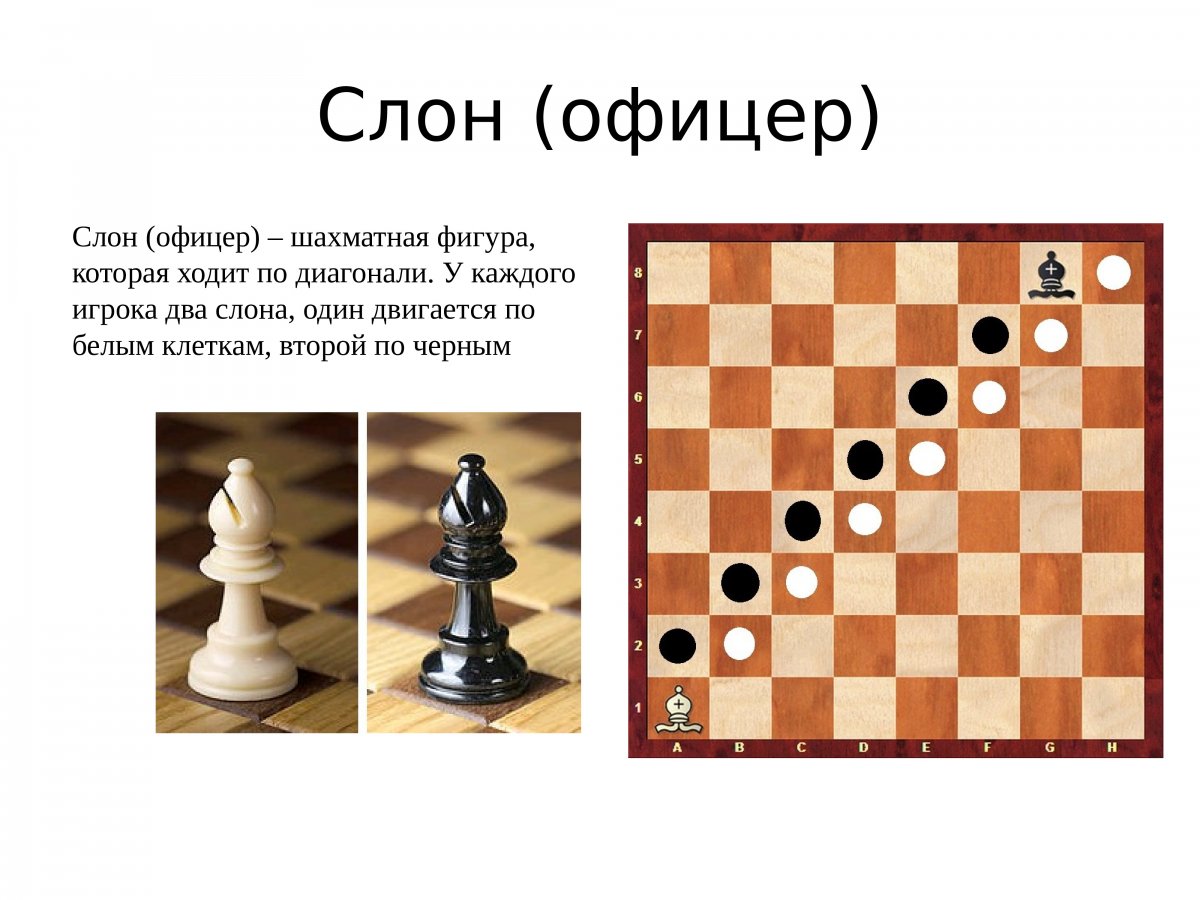 Слон (офицер)

Слон (офицер) – шахматная фигура, которая ходит по диагонали. У каждого игрока два слона, один двигается по белым клеткам, второй по черным

8
7
6
5
4
3
2
1
A B C D E F G H